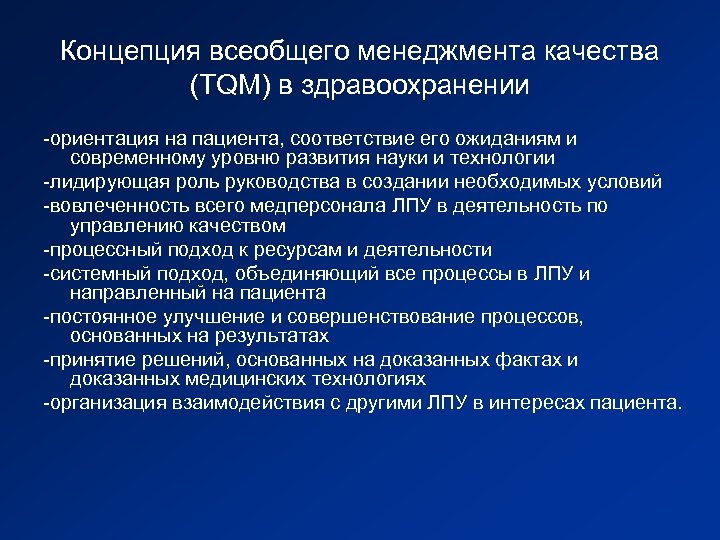 Концепция всеобщего менеджмента качества (TQM) в здравоохранении

-ориентация на пациента, соответствие его ожиданиям и современному уровню развития науки и технологии

-лидирующая роль руководства в создании необходимых условий

-вовлеченность всего медперсонала ЛПУ в деятельность по управлению качеством

-процессный подход к ресурсам и деятельности

-системный подход, объединяющий все процессы в ЛПУ и направленный на пациента

-постоянное улучшение и совершенствование процессов, основанных на результатах

-принятие решений, основанных на доказанных фактах и доказанных медицинских технологиях

-организация взаимодействия с другими ЛПУ в интересах пациента.